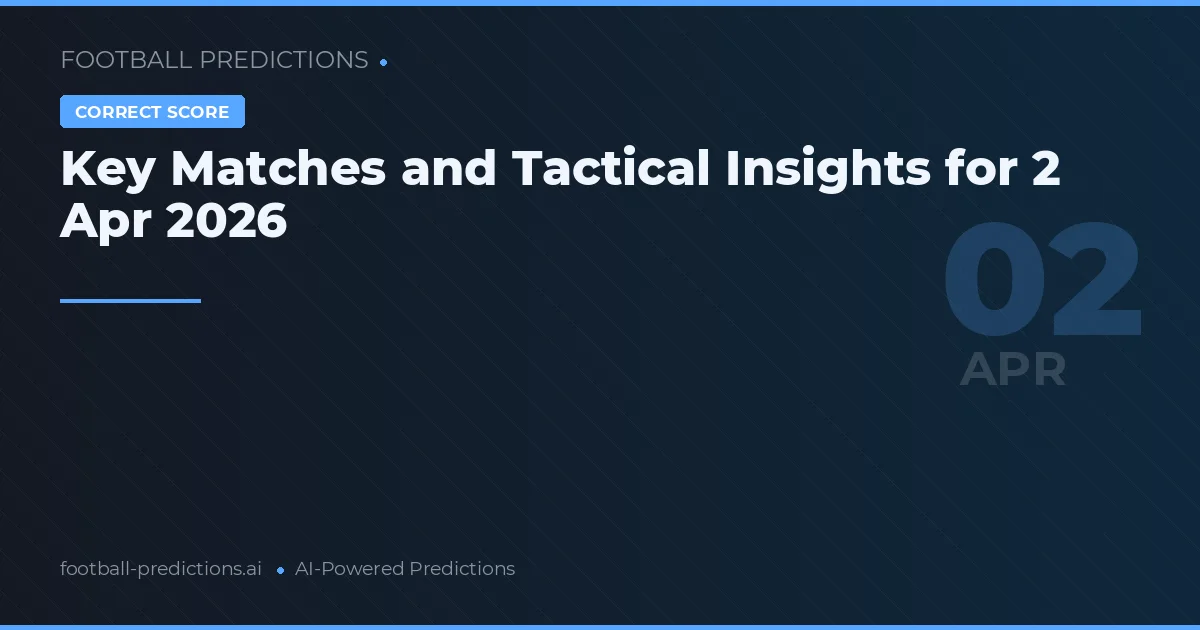 FOOTBALL PREDICTIONS

CORRECT SCORE

Key Matches and Tactical Insights for 2 Apr 2026

02
APR

football-predictions.ai • AI-Powered Predictions